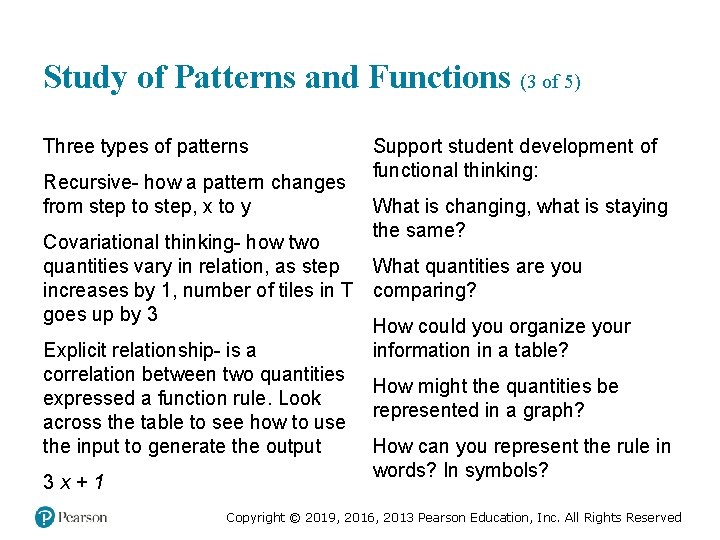 Study of Patterns and Functions (3 of 5)

Three types of patterns

Recursive- how a pattern changes from step to step, x to y

Covariational thinking- how two quantities vary in relation, as step increases by 1, number of tiles in T goes up by 3

Explicit relationship- is a correlation between two quantities expressed a function rule. Look across the table to see how to use the input to generate the output

$3x + 1$

Support student development of functional thinking:

What is changing, what is staying the same?

What quantities are you comparing?

How could you organize your information in a table?

How might the quantities be represented in a graph?

How can you represent the rule in words? In symbols?

Pearson

Copyright © 2019, 2016, 2013 Pearson Education, Inc. All Rights Reserved